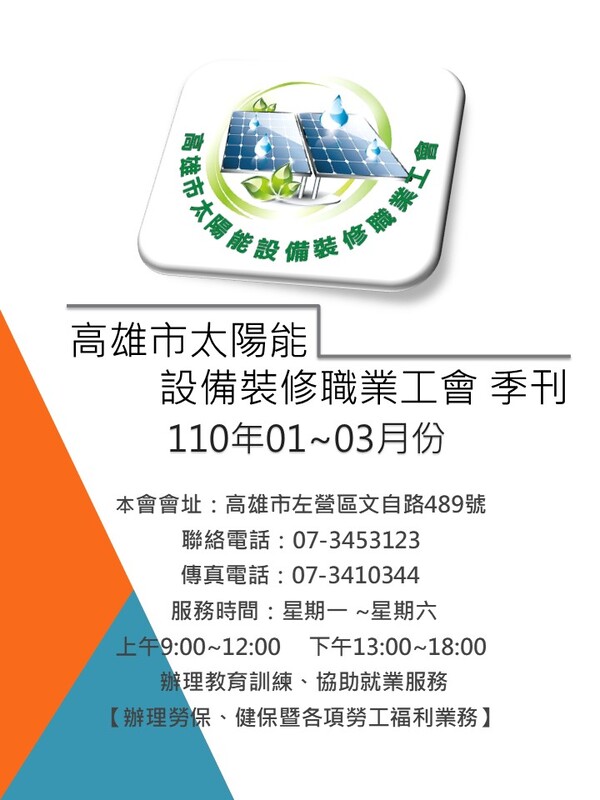 高雄市太陽能設備裝修職業工會

高雄市太陽能
設備裝修職業工會 季刊
110年01~03月份

本會會址：高雄市左營區文自路489號
聯絡電話：07-3453123
傳真電話：07-3410344
服務時間：星期一 ~星期六
上午9:00~12:00　下午13:00~18:00
辦理教育訓練、協助就業服務
【辦理勞保、健保暨各項勞工福利業務】